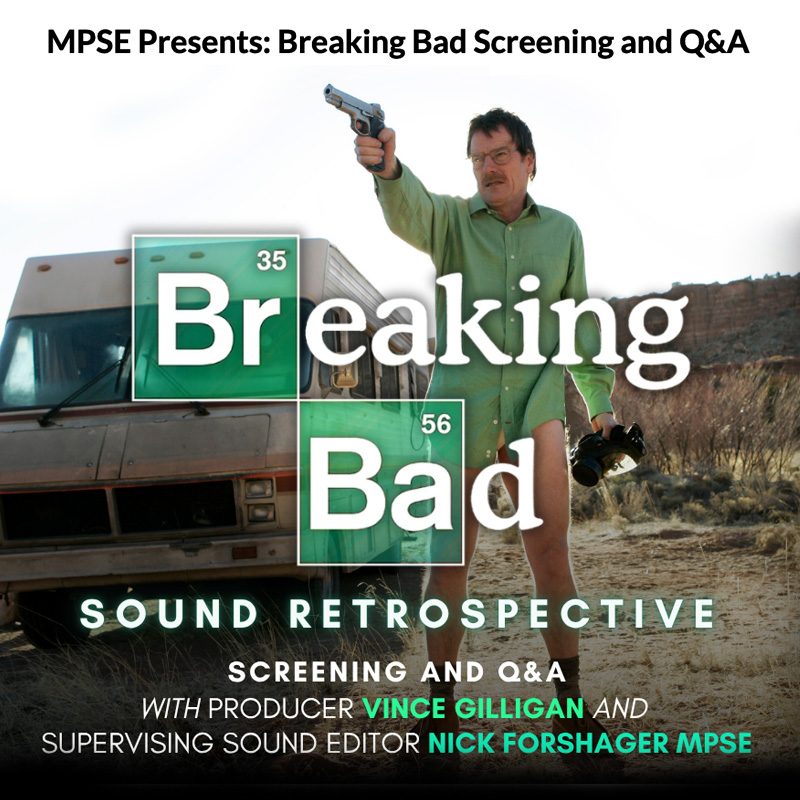 MPSE Presents: Breaking Bad Screening and Q&A

35
Breaking
56
Bad

SOUND RETROSPECTIVE

SCREENING AND Q&A
WITH PRODUCER VINCE GILLIGAN AND
SUPERVISING SOUND EDITOR NICK FORSHAGER MPSE